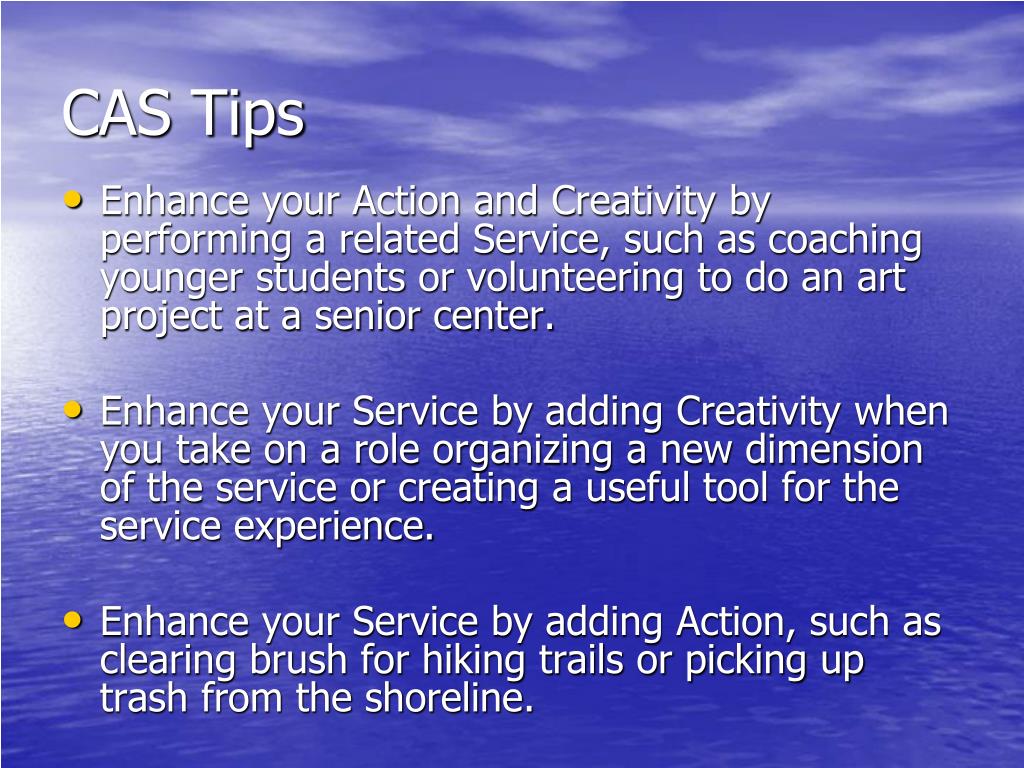 CAS Tips

• Enhance your Action and Creativity by performing a related Service, such as coaching younger students or volunteering to do an art project at a senior center.

• Enhance your Service by adding Creativity when you take on a role organizing a new dimension of the service or creating a useful tool for the service experience.

• Enhance your Service by adding Action, such as clearing brush for hiking trails or picking up trash from the shoreline.